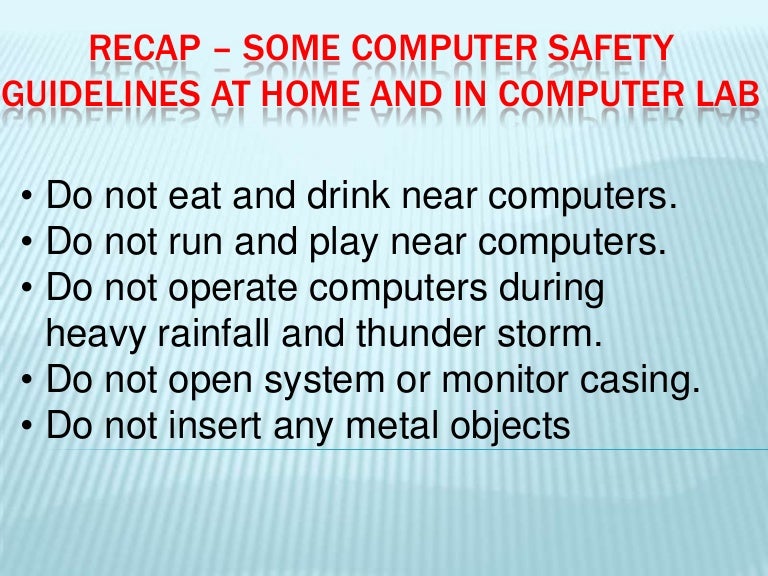 RECAP – SOME COMPUTER SAFETY GUIDELINES AT HOME AND IN COMPUTER LAB

• Do not eat and drink near computers.
• Do not run and play near computers.
• Do not operate computers during heavy rainfall and thunder storm.
• Do not open system or monitor casing.
• Do not insert any metal objects